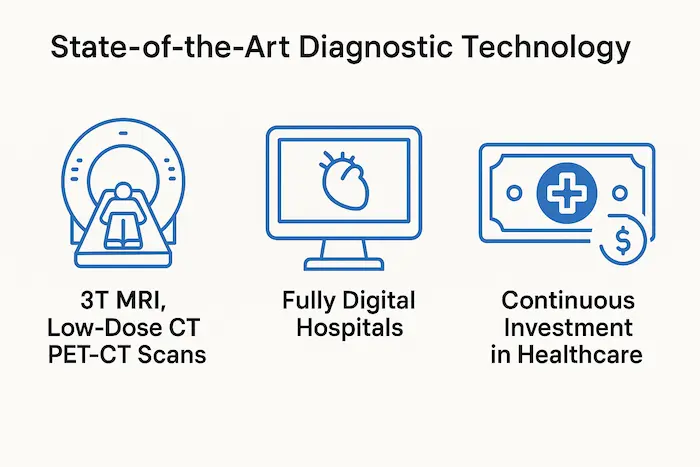 State-of-the-Art Diagnostic Technology

3T MRI,
Low-Dose CT
PET-CT Scans

Fully Digital
Hospitals

$

Continuous
Investment
in Healthcare